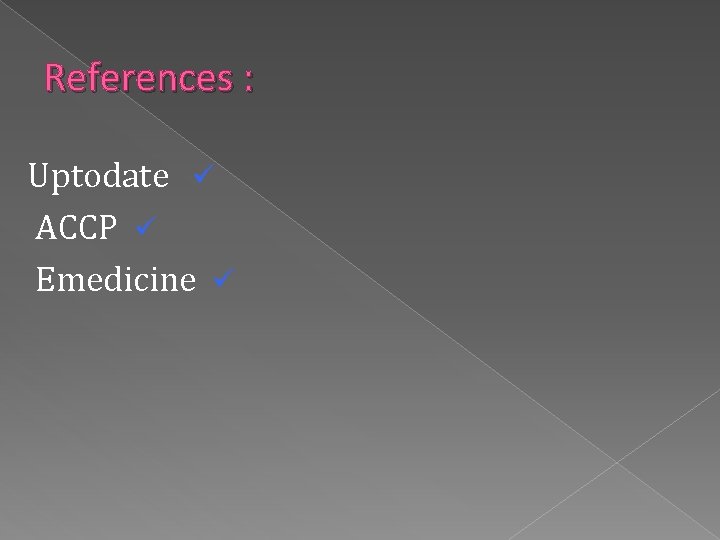 References :

Uptodate ✓
ACCP ✓
Emedicine ✓